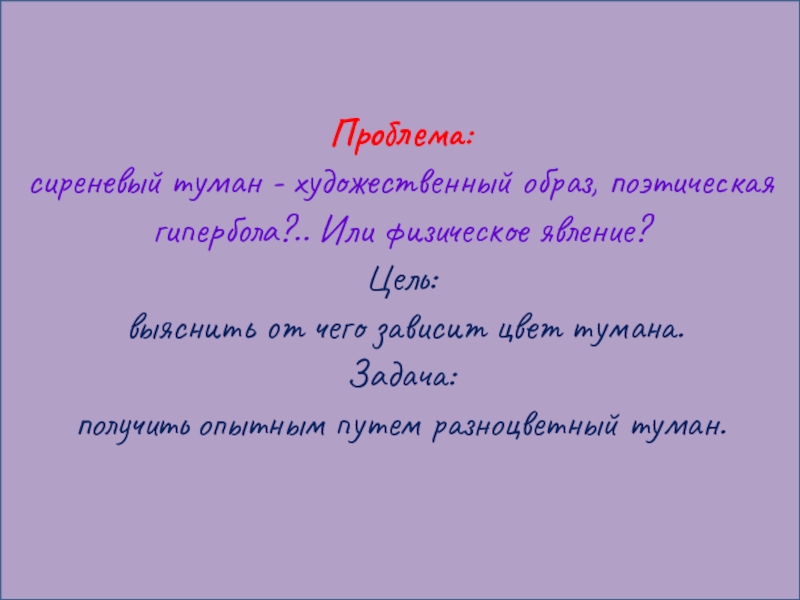 Проблема:
сиреневый туман - художественный образ, поэтическая гипербола?.. Или физическое явление?
Цель:
выяснить от чего зависит цвет тумана.
Задача:
получить опытным путем разноцветный туман.